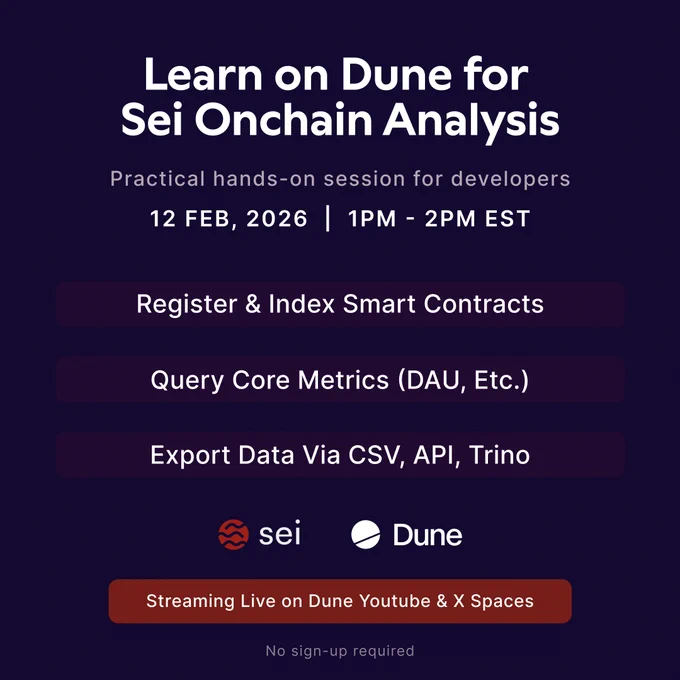 Learn on Dune for Sei Onchain Analysis

Practical hands-on session for developers

12 FEB, 2026 | 1PM - 2PM EST

Register & Index Smart Contracts

Query Core Metrics (DAU, Etc.)

Export Data Via CSV, API, Trino

sei

Dune

Streaming Live on Dune Youtube & X Spaces

No sign-up required